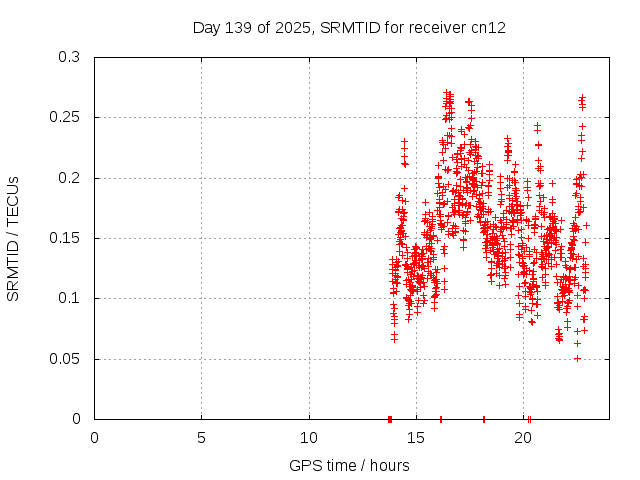 Day 139 of 2025, SRMTID for receiver cn12

SRMTID / TECUs

0.3
0.25
0.2
0.15
0.1
0.05
0

0
5
10
15
20

GPS time / hours